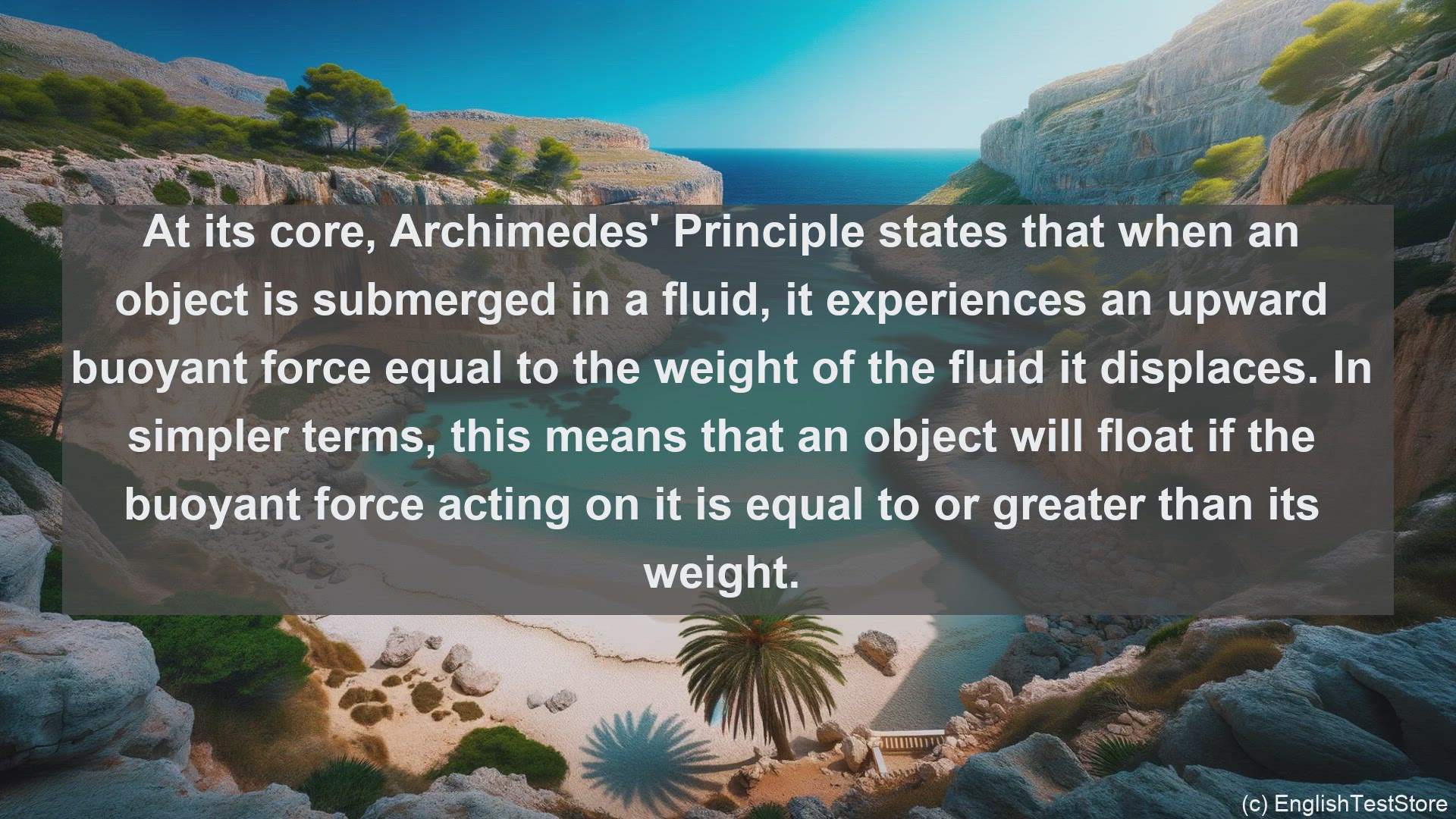 At its core, Archimedes' Principle states that when an object is submerged in a fluid, it experiences an upward buoyant force equal to the weight of the fluid it displaces. In simpler terms, this means that an object will float if the buoyant force acting on it is equal to or greater than its weight.

(c) EnglishTestStore